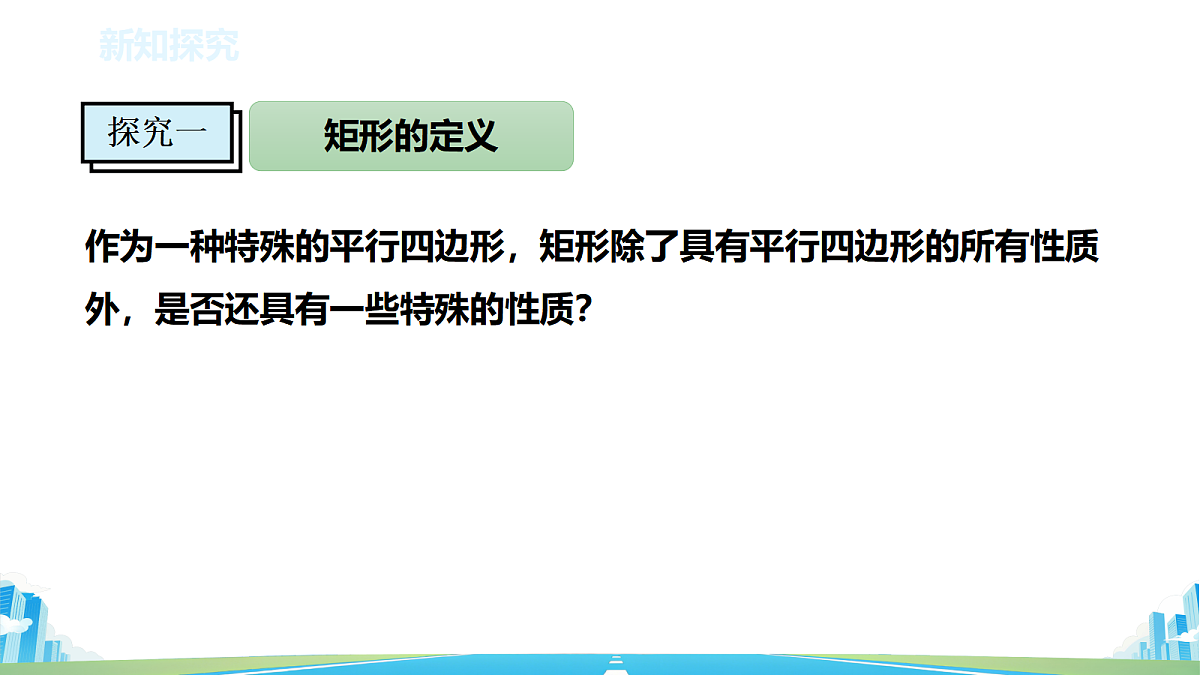 新知探究

探究一

矩形的定义

作为一种特殊的平行四边形，矩形除了具有平行四边形的所有性质外，是否还具有一些特殊的性质？